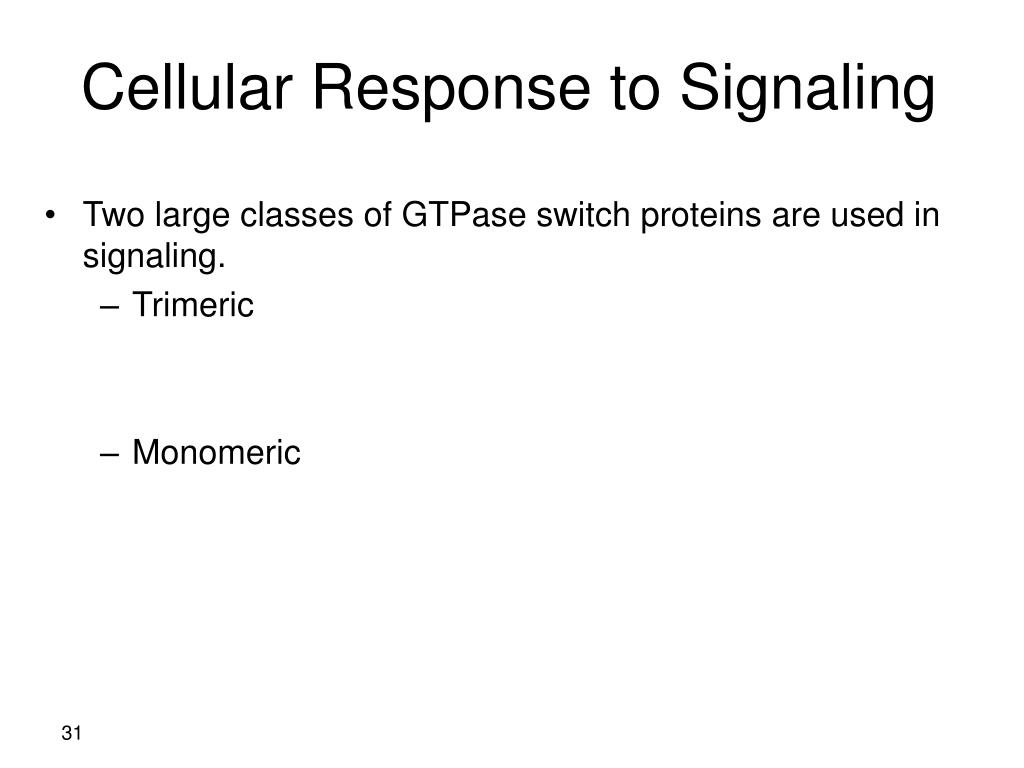 Cellular Response to Signaling

• Two large classes of GTPase switch proteins are used in signaling.
– Trimeric

– Monomeric

31